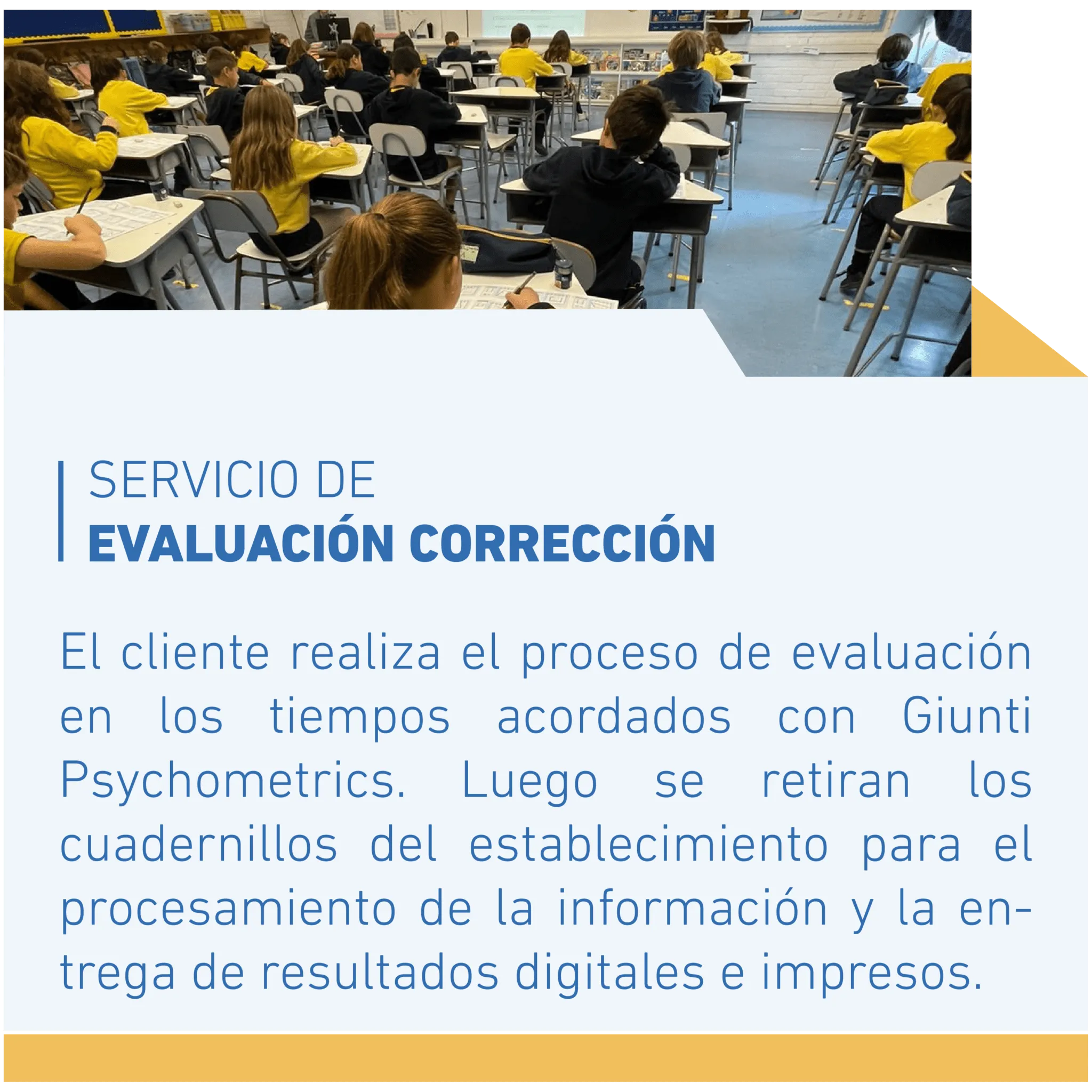 SERVICIO DE
EVALUACIÓN CORRECCIÓN

El cliente realiza el proceso de evaluación en los tiempos acordados con Giunti Psychometrics. Luego se retiran los cuadernillos del establecimiento para el procesamiento de la información y la entrega de resultados digitales e impresos.